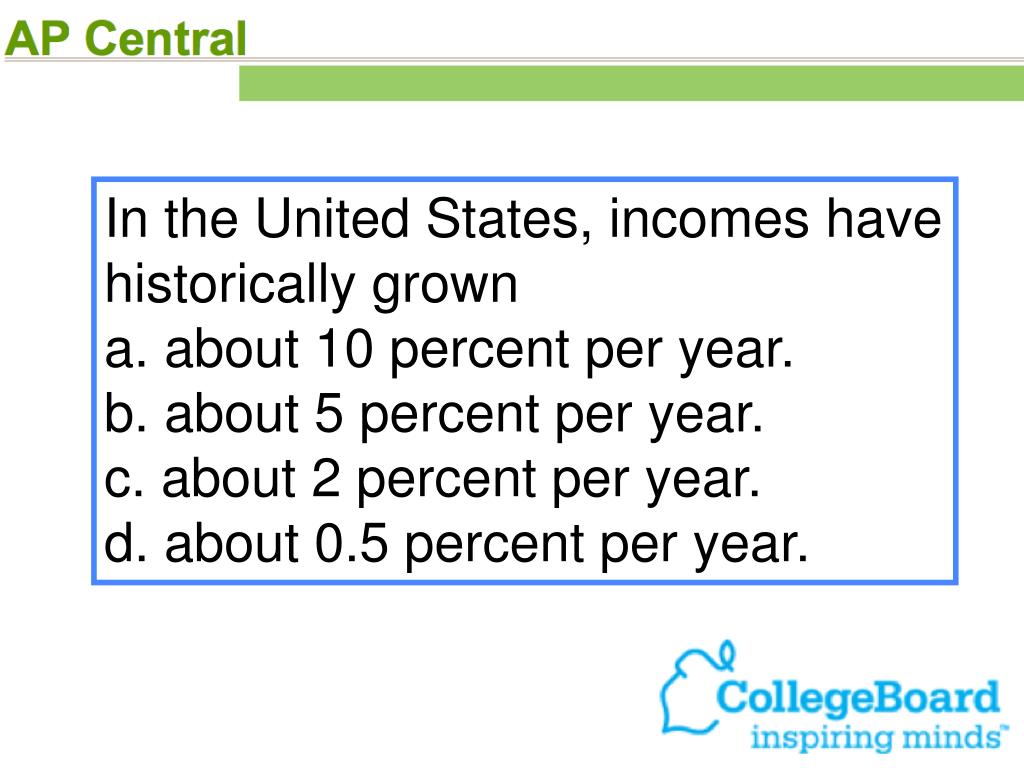 AP Central

In the United States, incomes have historically grown
a. about 10 percent per year.
b. about 5 percent per year.
c. about 2 percent per year.
d. about 0.5 percent per year.

CollegeBoard
inspiring minds™